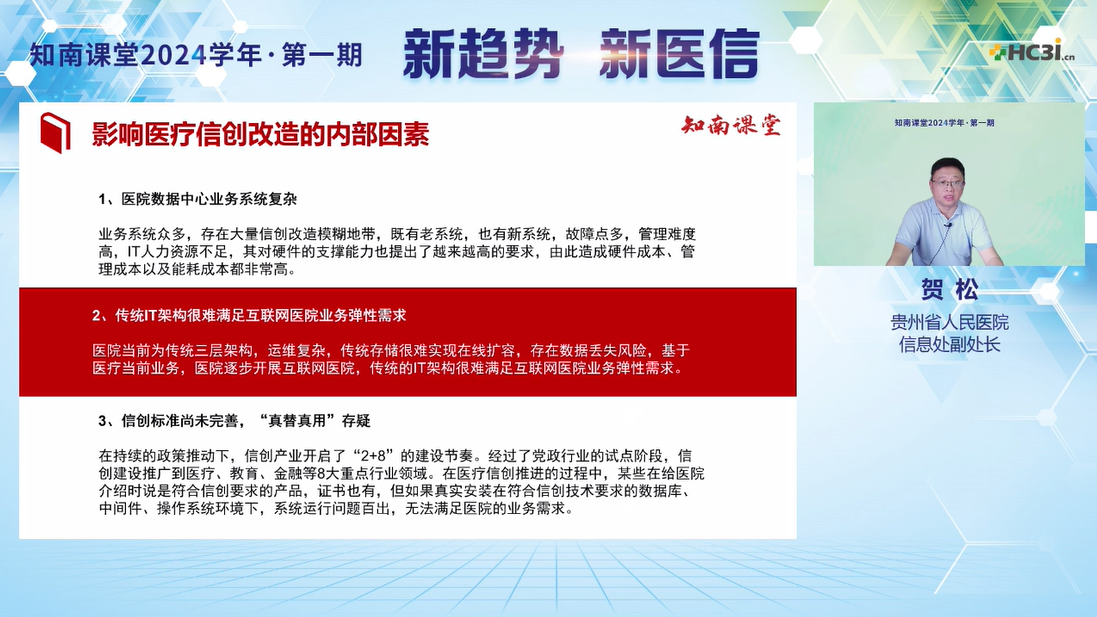 知南课堂2024学年·第一期

新趋势 新医信

HC3i.cn

影响医疗信创改造的内部因素

知南课堂

1、医院数据中心业务系统复杂

业务系统众多，存在大量信创改造模糊地带，既有老系统，也有新系统，故障点多，管理难度高，IT人力资源不足，其对硬件的支撑能力也提出了越来越高的要求，由此造成硬件成本、管理成本以及能耗成本都非常高。

2、传统IT架构很难满足互联网医院业务弹性需求

医院当前为传统三层架构，运维复杂，传统存储很难实现在线扩容，存在数据丢失风险，基于医疗当前业务，医院逐步开展互联网医院，传统的IT架构很难满足互联网医院业务弹性需求。

3、信创标准尚未完善，“真替真用”存疑

在持续的政策推动下，信创产业开启了“2+8”的建设节奏。经过了党政行业的试点阶段，信创建设推广到医疗、教育、金融等8大重点行业领域。在医疗信创推进的过程中，某些在给医院介绍时说是符合信创要求的产品，证书也有，但如果真实安装在符合信创技术要求的数据库、中间件、操作系统环境下，系统运行问题百出，无法满足医院的业务需求。

知南课堂2024学年·第一期

贺松

贵州省人民医院
信息处副处长